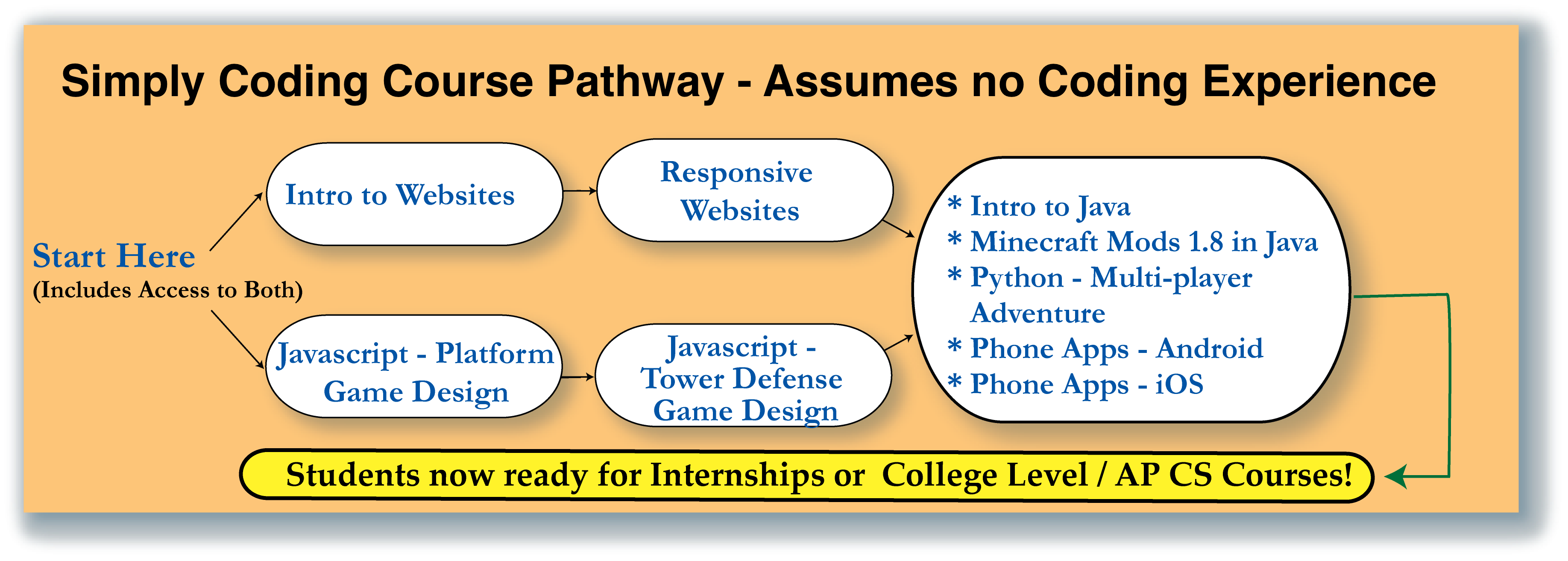 Simply Coding Course Pathway - Assumes no Coding Experience

Start Here
(Includes Access to Both)

Intro to Websites

Responsive Websites

Javascript - Platform Game Design

Javascript - Tower Defense Game Design

* Intro to Java
* Minecraft Mods 1.8 in Java
* Python - Multi-player Adventure
* Phone Apps - Android
* Phone Apps - iOS

Students now ready for Internships or College Level / AP CS Courses!